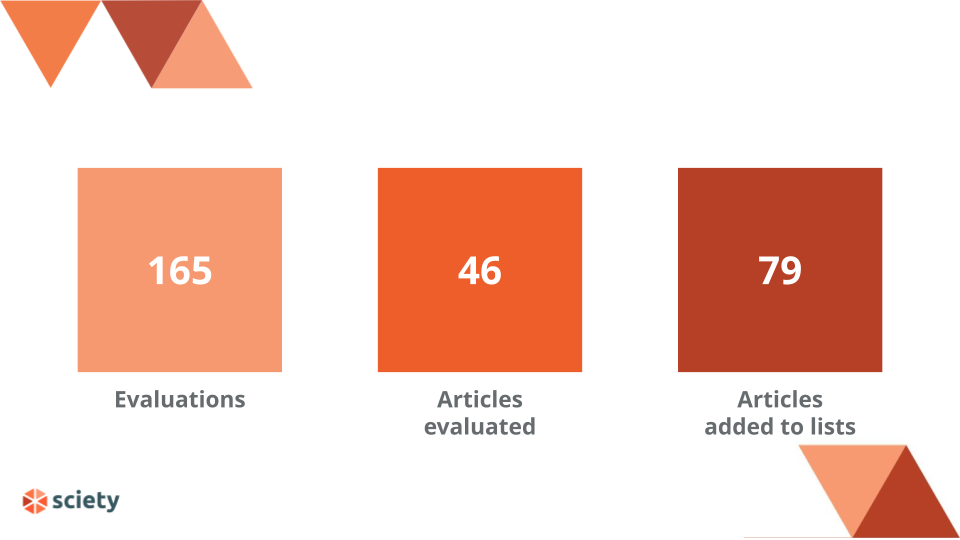 165

Evaluations

46

Articles evaluated

79

Articles added to lists

sciety